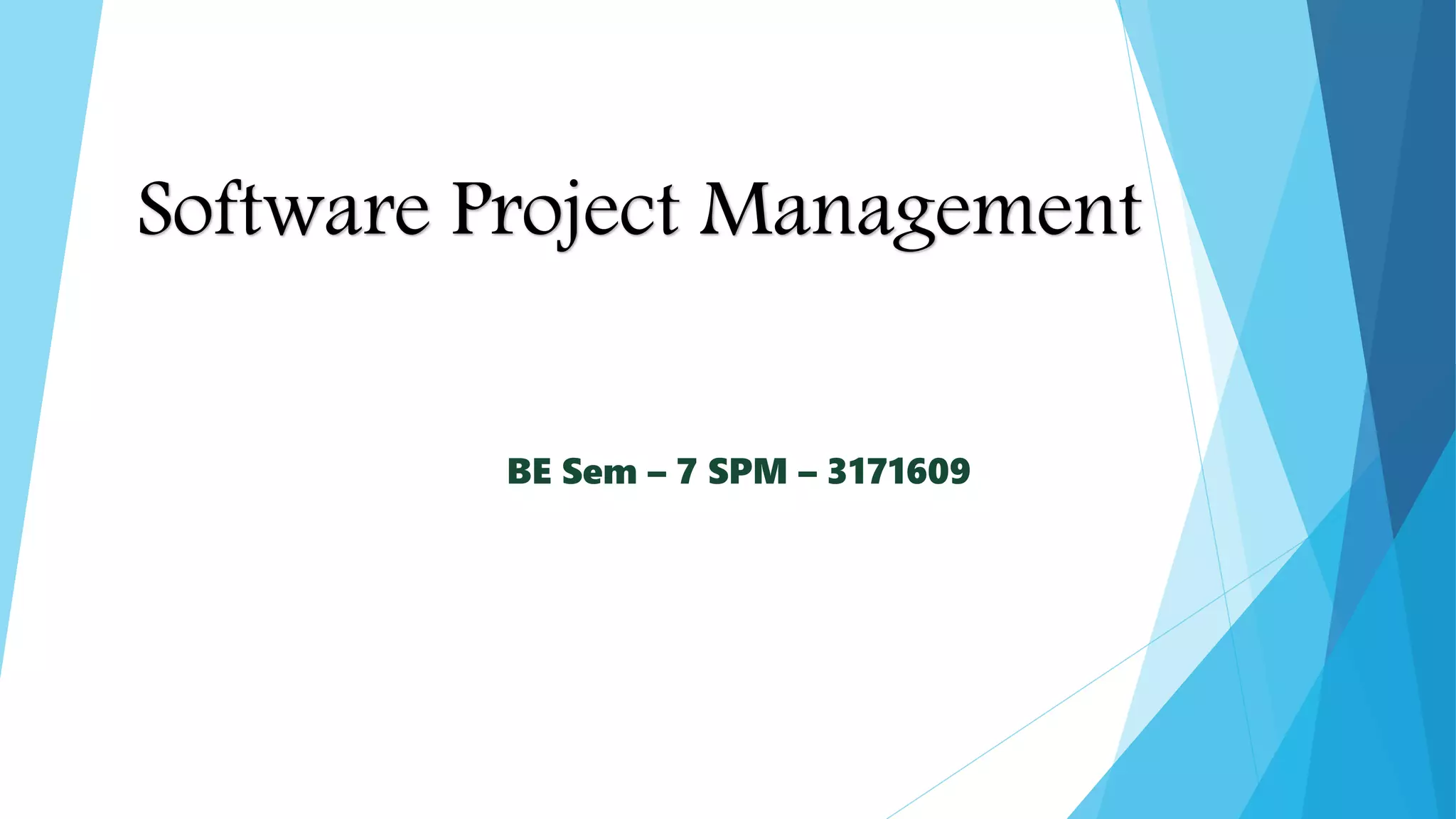 Software Project Management

BE Sem – 7 SPM – 3171609